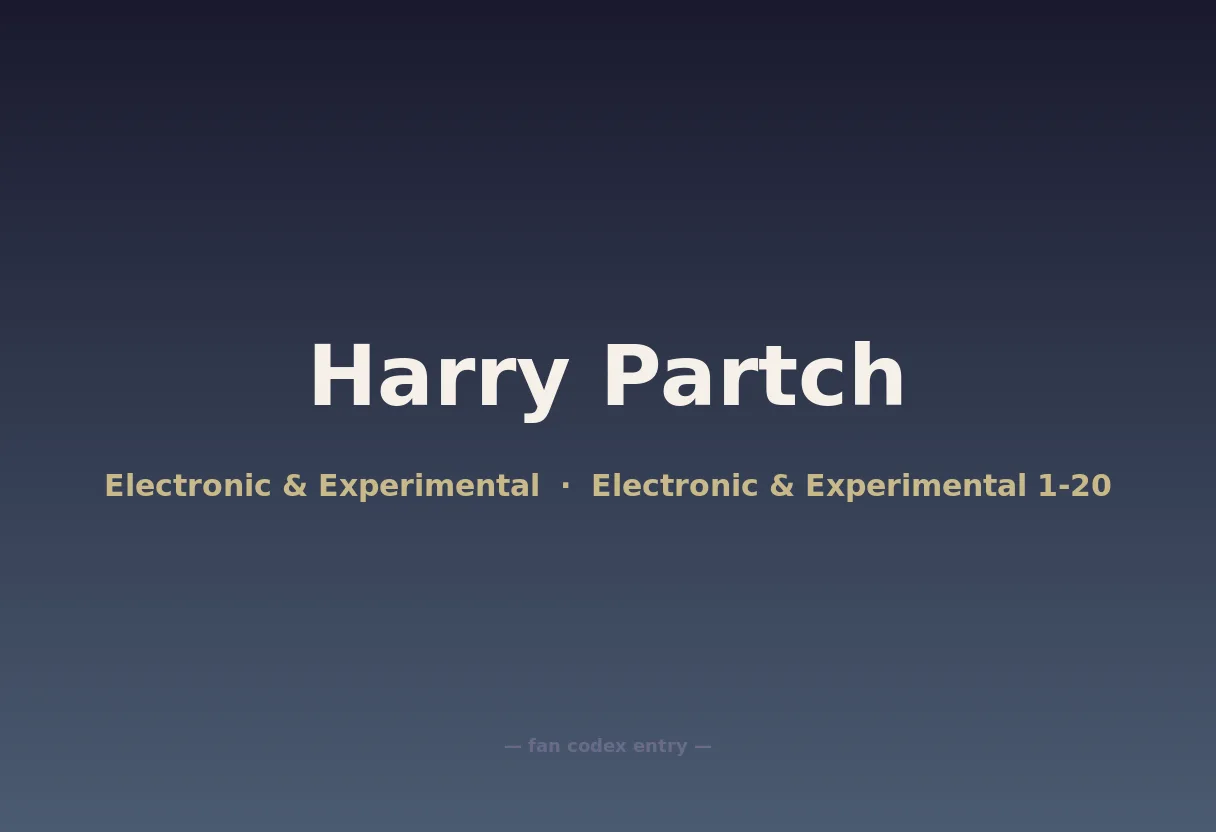 Harry Partch

Electronic & Experimental · Electronic & Experimental 1-20

— fan codex entry —